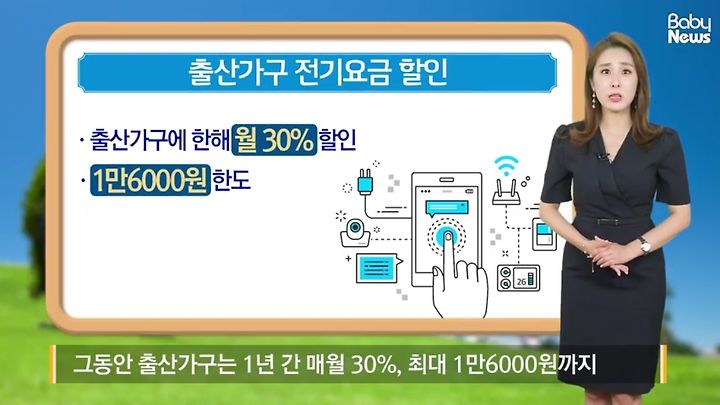 Baby News

출산가구 전기요금 할인

· 출산가구에 한해 월 30% 할인

· 1만6000원 한도

26

그동안 출산가구는 1년 간 매월 30%, 최대 1만6000원까지